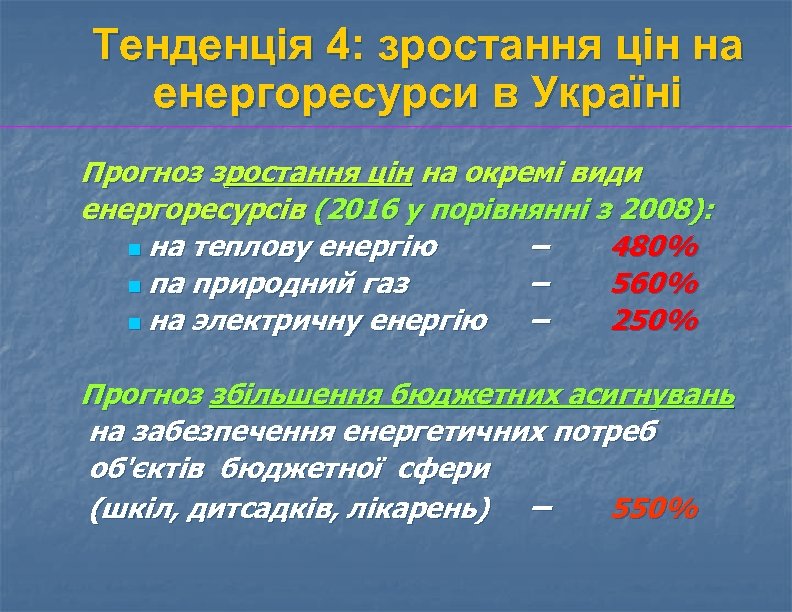 Тенденція 4: зростання цін на енергоресурси в Україні

Прогноз зростання цін на окремі види енергоресурсів (2016 у порівнянні з 2008):
на теплову енергію – 480%
па природний газ – 560%
на электричну енергію – 250%

Прогноз збільшення бюджетних асигнувань на забезпечення енергетичних потреб об'єктів бюджетної сфери (шкіл, дитсадків, лікарень) – 550%